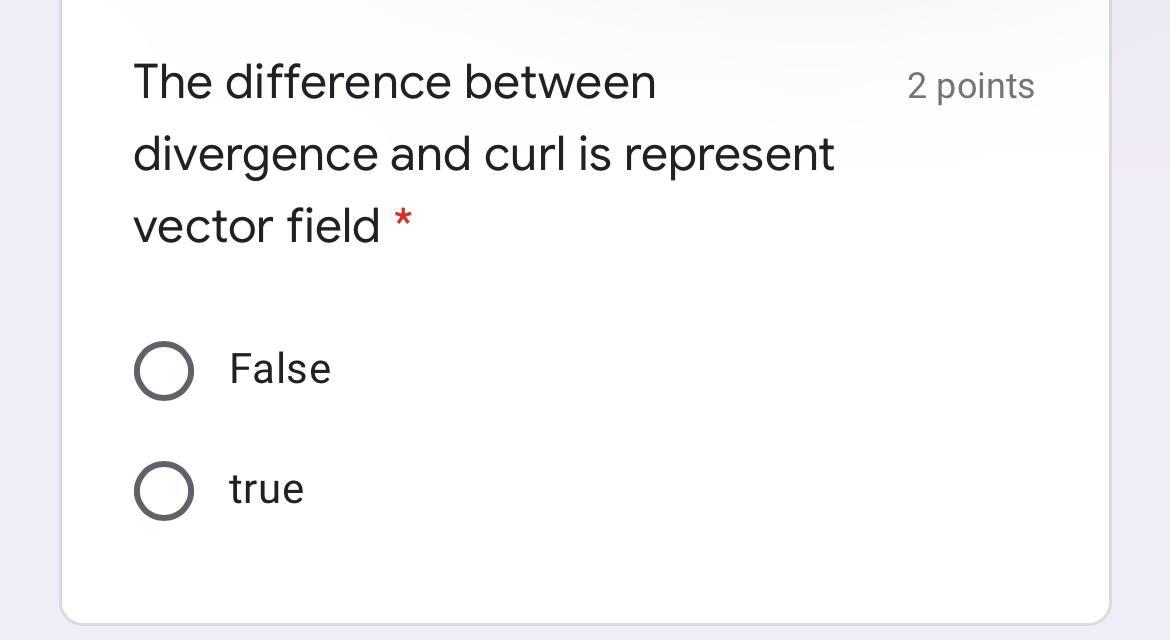 The difference between divergence and curl is represent vector field *

2 points

False

true